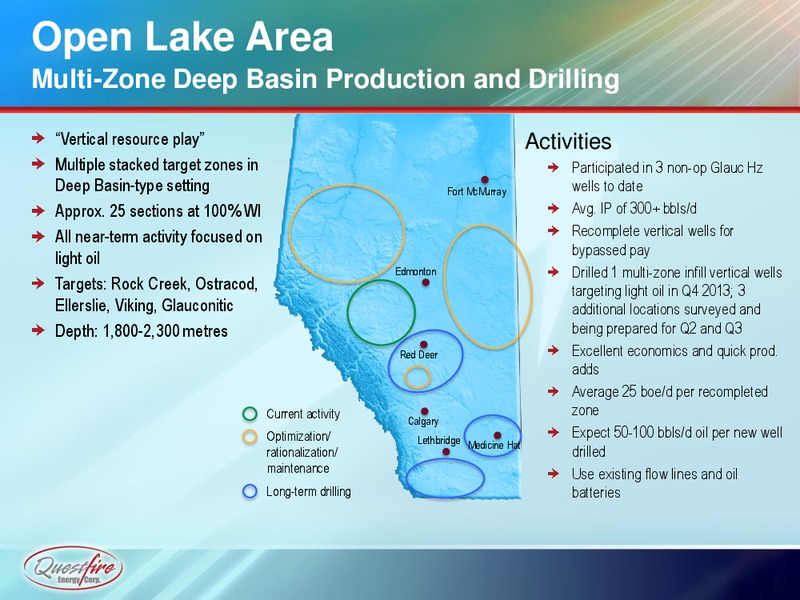 Open Lake Area
Multi-Zone Deep Basin Production and Drilling

“Vertical resource play”
Multiple stacked target zones in Deep Basin-type setting
Approx. 25 sections at 100% WI
All near-term activity focused on light oil
Targets: Rock Creek, Ostracod, Ellerslie, Viking, Glauconitic
Depth: 1,800-2,300 metres

Fort McMurray
Edmonton
Red Deer
Calgary
Lethbridge
Medicine Hat

Current activity
Optimization/ rationalization/ maintenance
Long-term drilling

Activities
Participated in 3 non-op Glauc Hz wells to date
Avg. IP of 300+ bbls/d
Recomplete vertical wells for bypassed pay
Drilled 1 multi-zone infill vertical wells targeting light oil in Q4 2013; 3 additional locations surveyed and being prepared for Q2 and Q3
Excellent economics and quick prod. adds
Average 25 boe/d per recompleted zone
Expect 50-100 bbls/d oil per new well drilled
Use existing flow lines and oil batteries

Questfire Energy Corp.